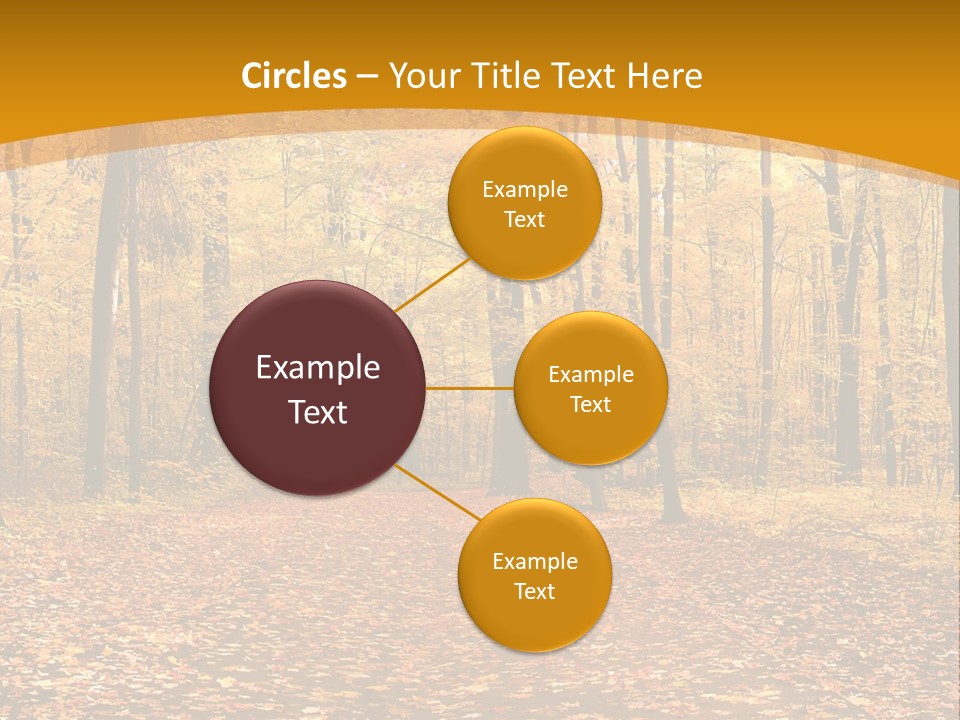 Circles – Your Title Text Here

Example Text

Example Text

Example Text

Example Text